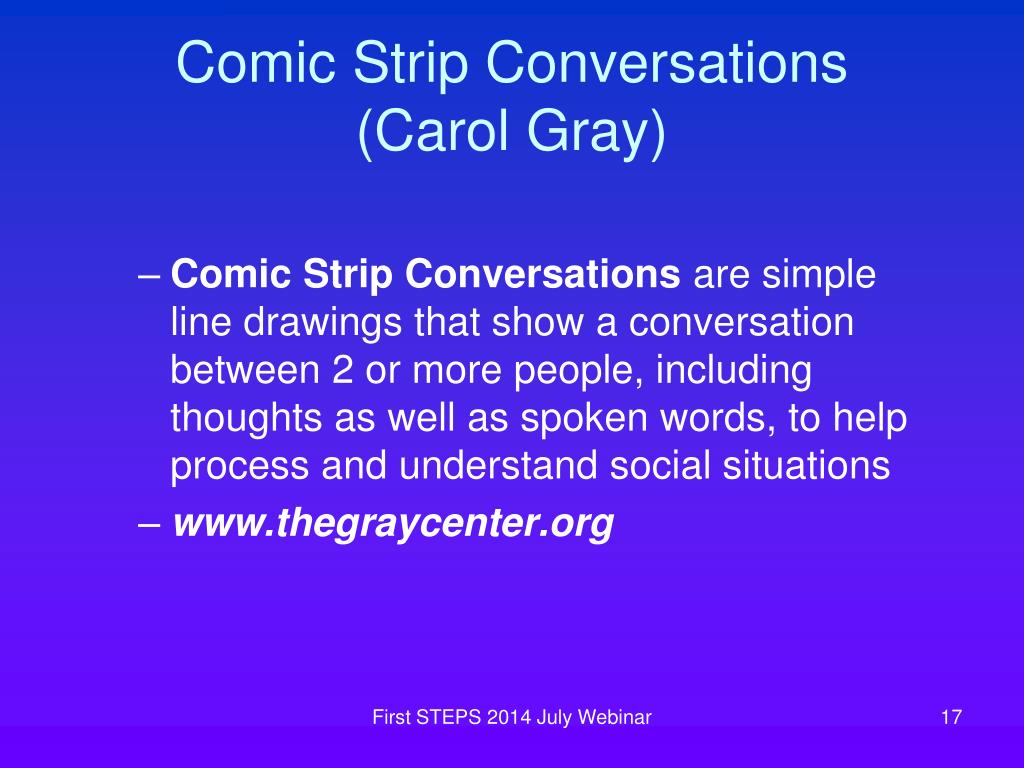 Comic Strip Conversations
(Carol Gray)

– Comic Strip Conversations are simple line drawings that show a conversation between 2 or more people, including thoughts as well as spoken words, to help process and understand social situations
– www.thegraycenter.org

First STEPS 2014 July Webinar

17